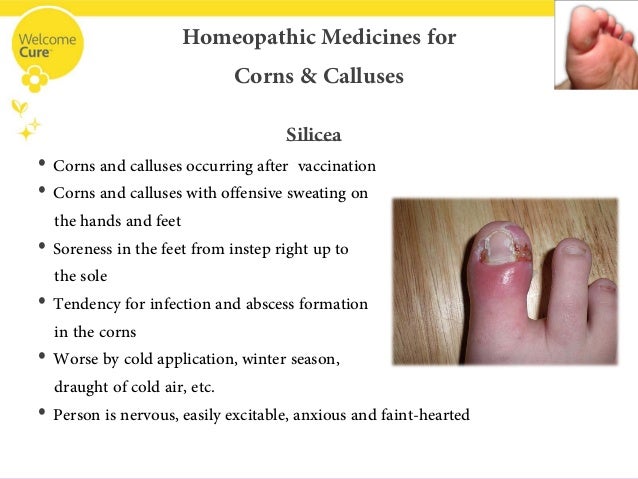 Welcome Cure

Homeopathic Medicines for Corns & Calluses

Silicea

• Corns and calluses occurring after vaccination
• Corns and calluses with offensive sweating on the hands and feet
• Soreness in the feet from instep right up to the sole
• Tendency for infection and abscess formation in the corns
• Worse by cold application, winter season, draught of cold air, etc.
• Person is nervous, easily excitable, anxious and faint-hearted